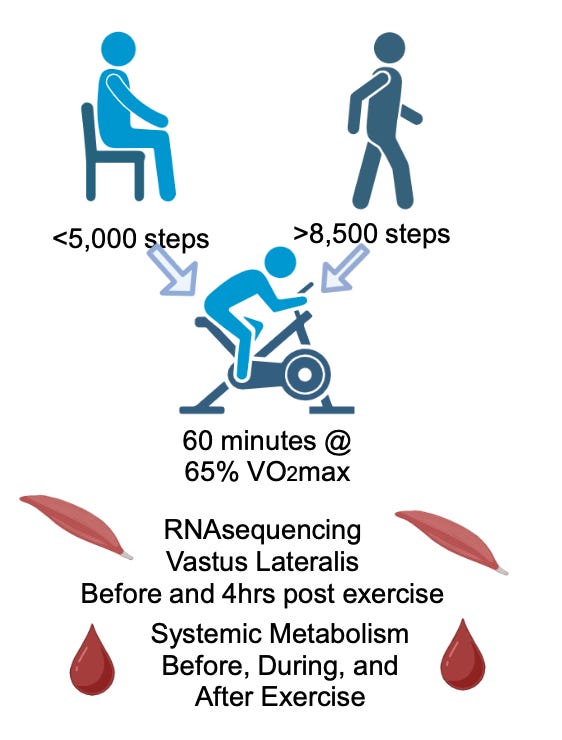 <5,000 steps

>8,500 steps

60 minutes @
65% $VO_2max$

RNAsequencing
Vastus Lateralis
Before and 4hrs post exercise

Systemic Metabolism
Before, During, and
After Exercise